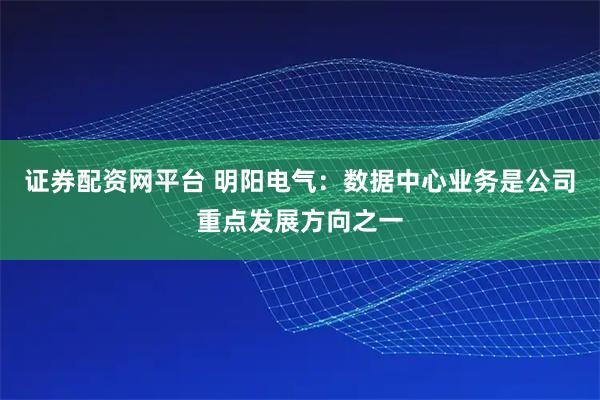 证券配资网平台 明阳电气：数据中心业务是公司重点发展方向之一